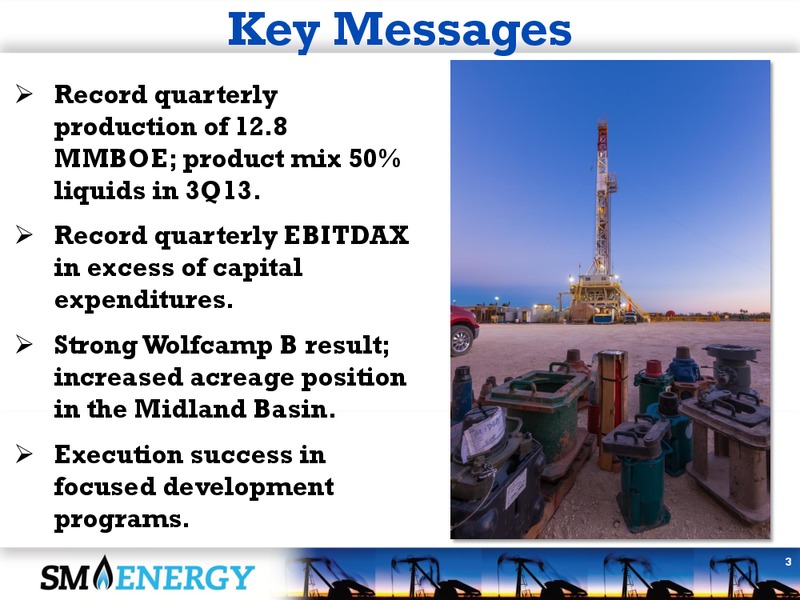 Key Messages

➢ Record quarterly production of 12.8 MMBOE; product mix 50% liquids in 3Q13.

➢ Record quarterly EBITDAX in excess of capital expenditures.

➢ Strong Wolfcamp B result; increased acreage position in the Midland Basin.

➢ Execution success in focused development programs.

SM ENERGY

3